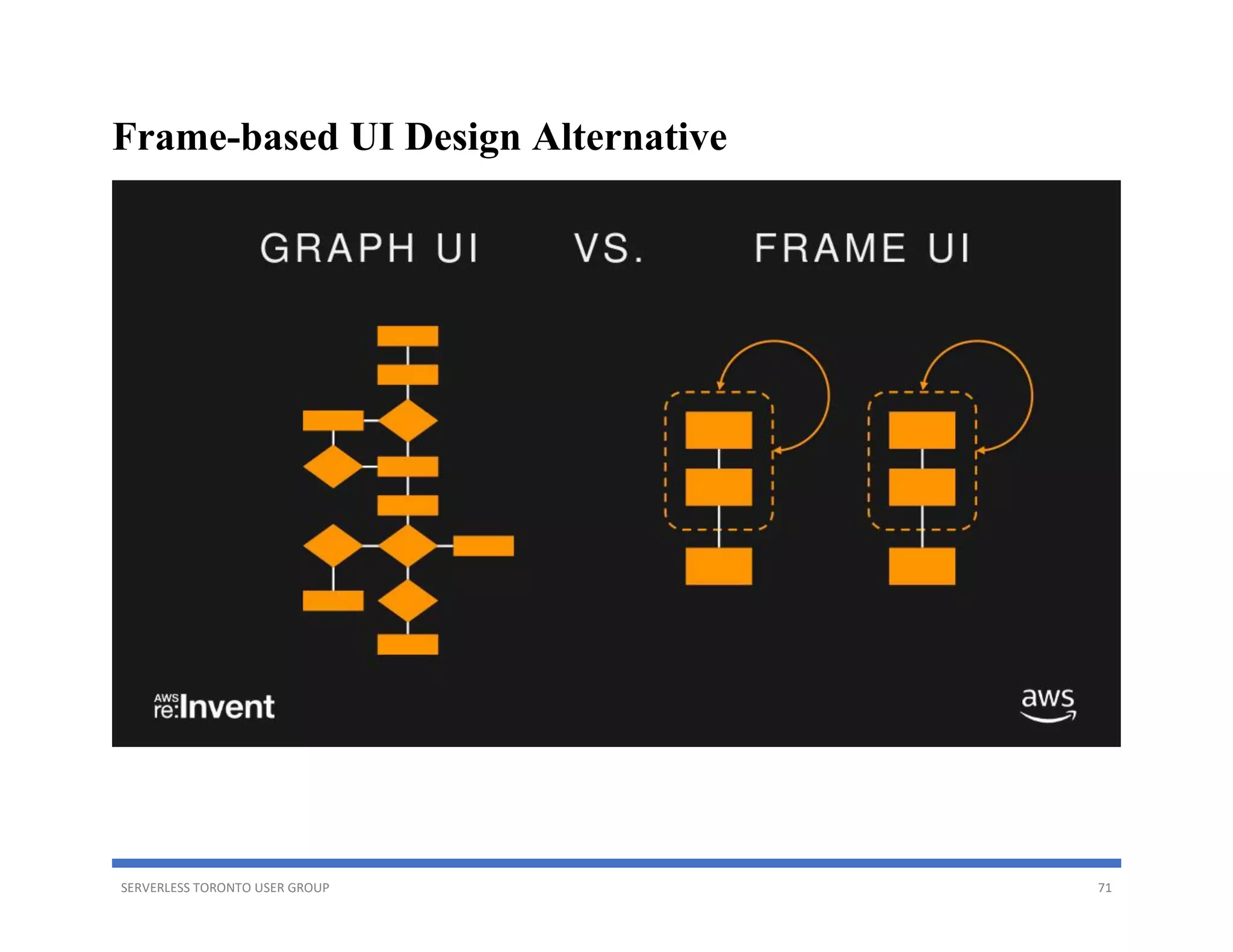 Frame-based UI Design Alternative

GRAPH UI VS. FRAME UI

AWS re:Invent

aws

SERVERLESS TORONTO USER GROUP

71